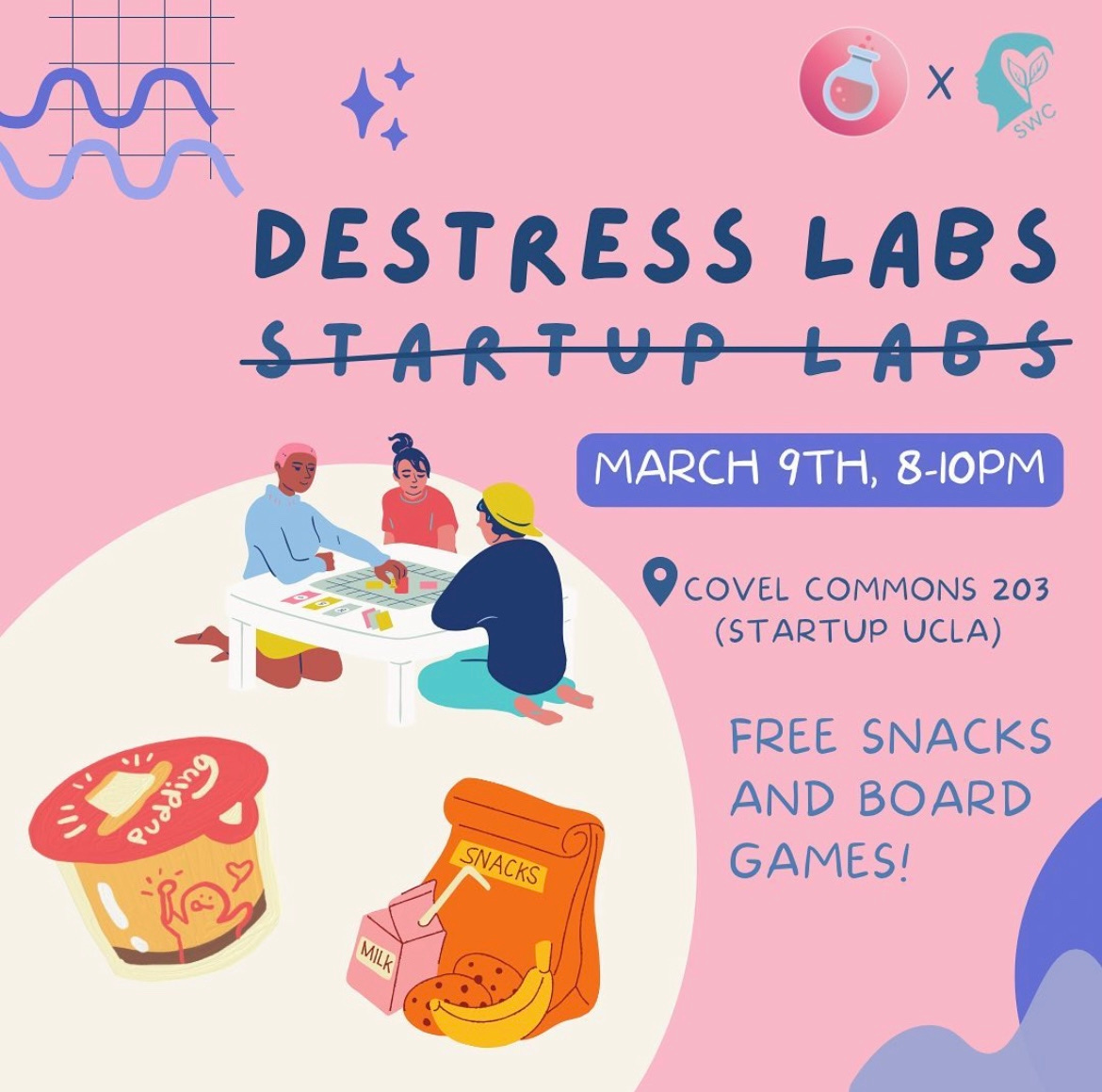 X

SWC

DESTRESS LABS

~~STARTUP LABS~~

MARCH 9TH, 8-10PM

COVEL COMMONS 203 (STARTUP UCLA)

FREE SNACKS AND BOARD GAMES!

Pudding

SNACKS

MILK